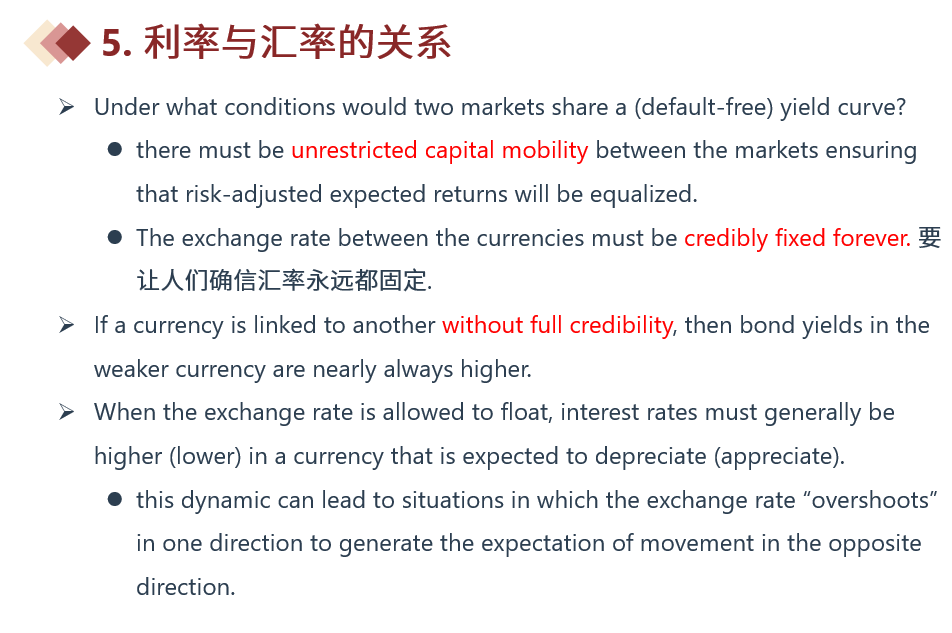 5. 利率与汇率的关系

➢ Under what conditions would two markets share a (default-free) yield curve?

● there must be unrestricted capital mobility between the markets ensuring that risk-adjusted expected returns will be equalized.

● The exchange rate between the currencies must be credibly fixed forever. 要让人们确信汇率永远都固定.

➢ If a currency is linked to another without full credibility, then bond yields in the weaker currency are nearly always higher.

➢ When the exchange rate is allowed to float, interest rates must generally be higher (lower) in a currency that is expected to depreciate (appreciate).

● this dynamic can lead to situations in which the exchange rate “overshoots” in one direction to generate the expectation of movement in the opposite direction.